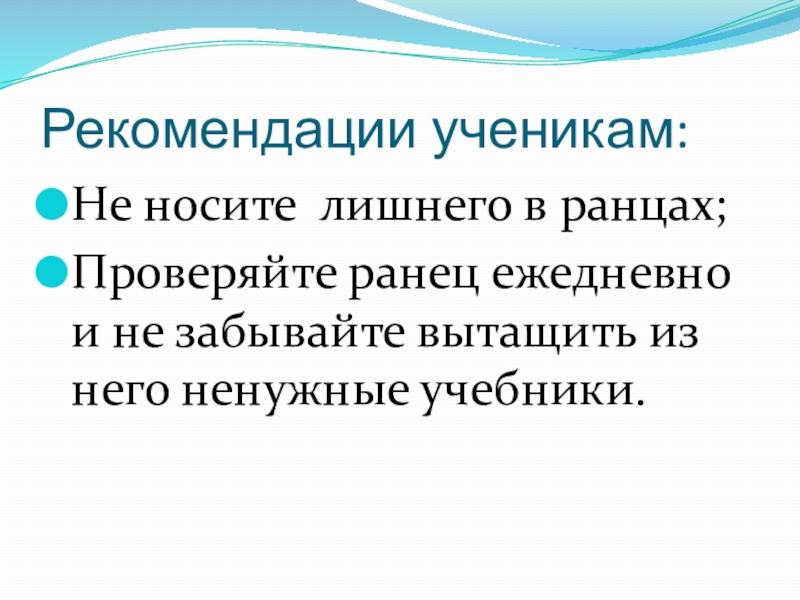 Рекомендации ученикам:

Не носите лишнего в ранцах;

Проверяйте ранец ежедневно и не забывайте вытащить из него ненужные учебники.